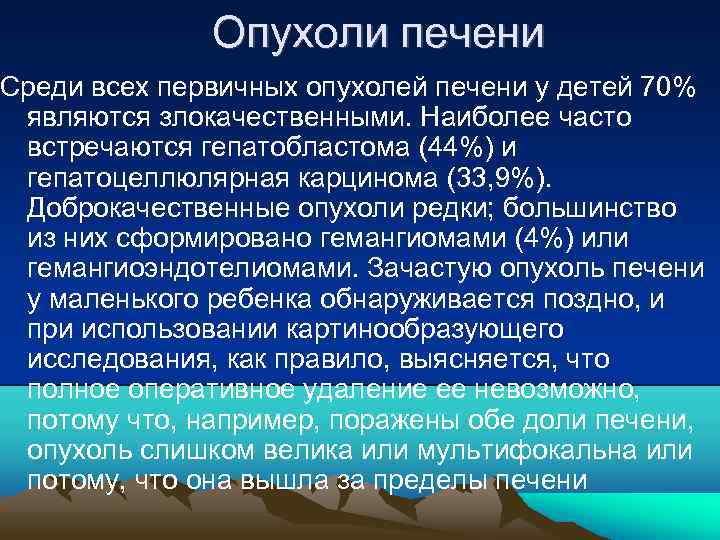 Опухоли печени

Среди всех первичных опухолей печени у детей 70% являются злокачественными. Наиболее часто встречаются гепатобластома (44%) и гепатоцеллюлярная карцинома (33,9%). Доброкачественные опухоли редки; большинство из них сформировано гемангиомами (4%) или гемангиоэндотелиомами. Зачастую опухоль печени у маленького ребенка обнаруживается поздно, и при использовании картинообразующего исследования, как правило, выясняется, что полное оперативное удаление ее невозможно, потому что, например, поражены обе доли печени, опухоль слишком велика или мультифокальна или потому, что она вышла за пределы печени